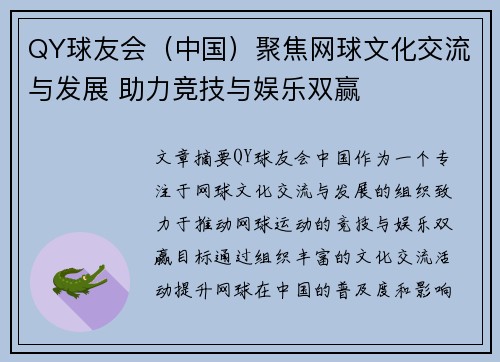 QY球友会（中国）聚焦网球文化交流与发展 助力竞技与娱乐双赢

文章摘要QY球友会中国作为一个专注于网球文化交流与发展的组织致力于推动网球运动的竞技与娱乐双赢目标通过组织丰富的文化交流活动提升网球在中国的普及度和影响